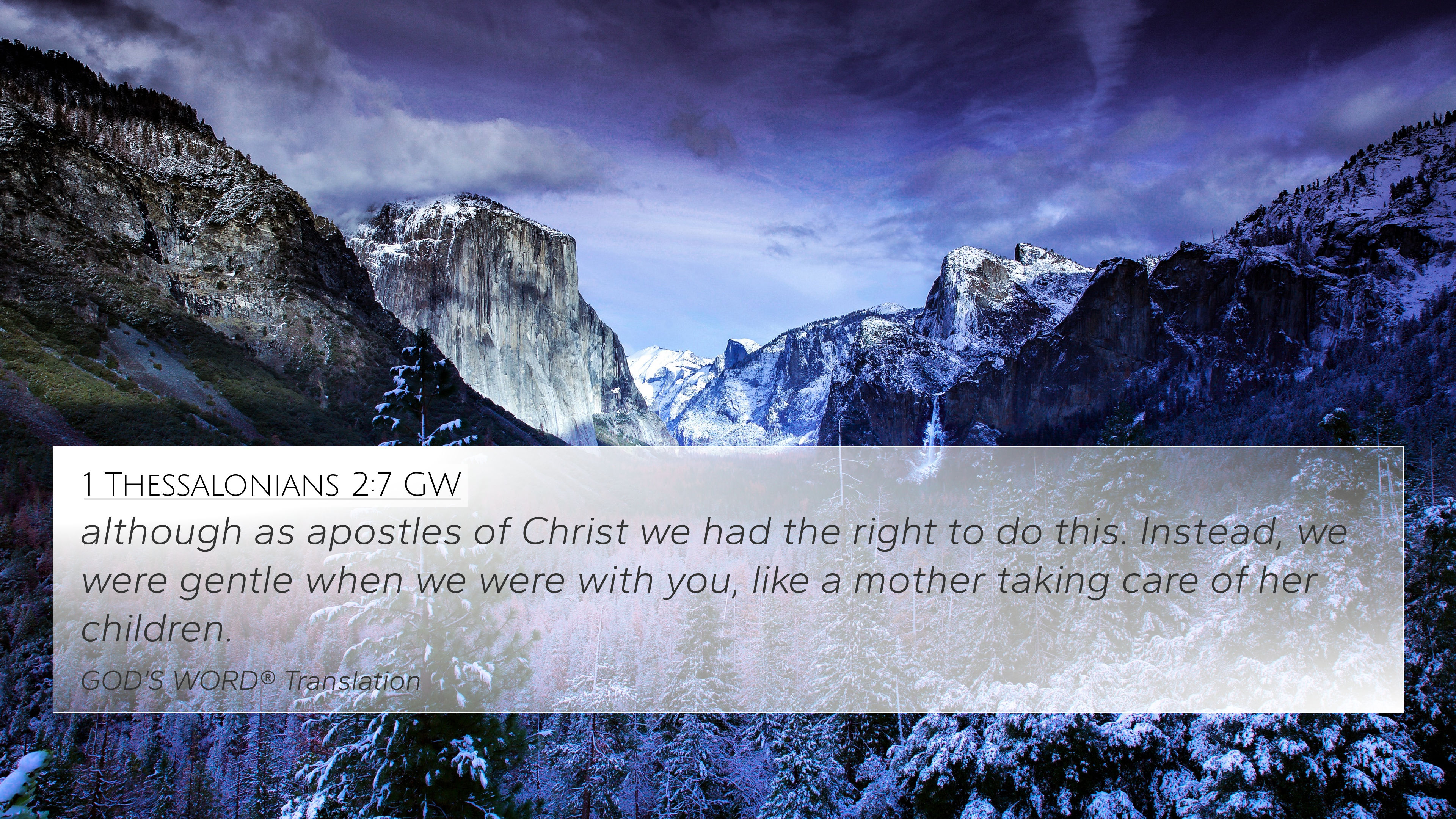 1 Thessalonians 2:7 GW

although as apostles of Christ we had the right to do this. Instead, we were gentle when we were with you, like a mother taking care of her children.

GOD'S WORD® Translation